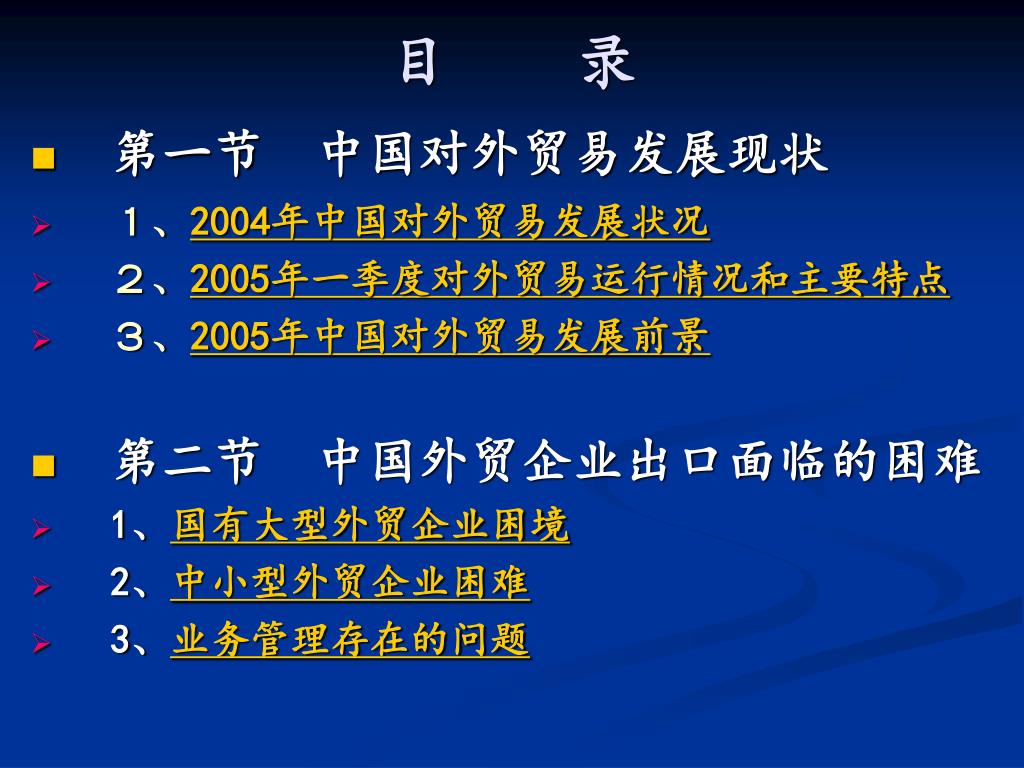 目　　录

第一节　中国对外贸易发展现状

１、2004年中国对外贸易发展状况

２、2005年一季度对外贸易运行情况和主要特点

３、2005年中国对外贸易发展前景

第二节　中国外贸企业出口面临的困难

1、国有大型外贸企业困境

2、中小型外贸企业困难

3、业务管理存在的问题